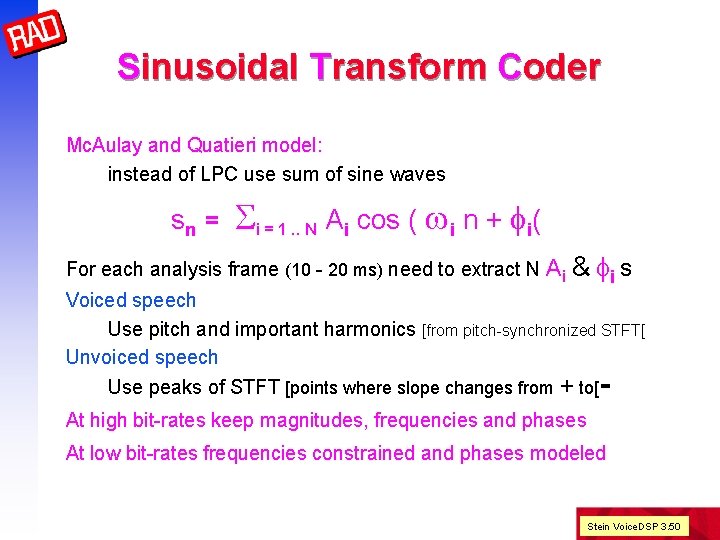 RAD

Sinusoidal Transform Coder

McAulay and Quatieri model:

instead of LPC use sum of sine waves

$s_n = \sum_{i=1..N} A_i \cos ( \omega_i n + \phi_i ($

For each analysis frame (10 - 20 ms) need to extract N $A_i$ & $\phi_i$ s

Voiced speech

Use pitch and important harmonics [from pitch-synchronized STFT[

Unvoiced speech

Use peaks of STFT [points where slope changes from + to[-

At high bit-rates keep magnitudes, frequencies and phases

At low bit-rates frequencies constrained and phases modeled

Stein VoiceDSP 3.50